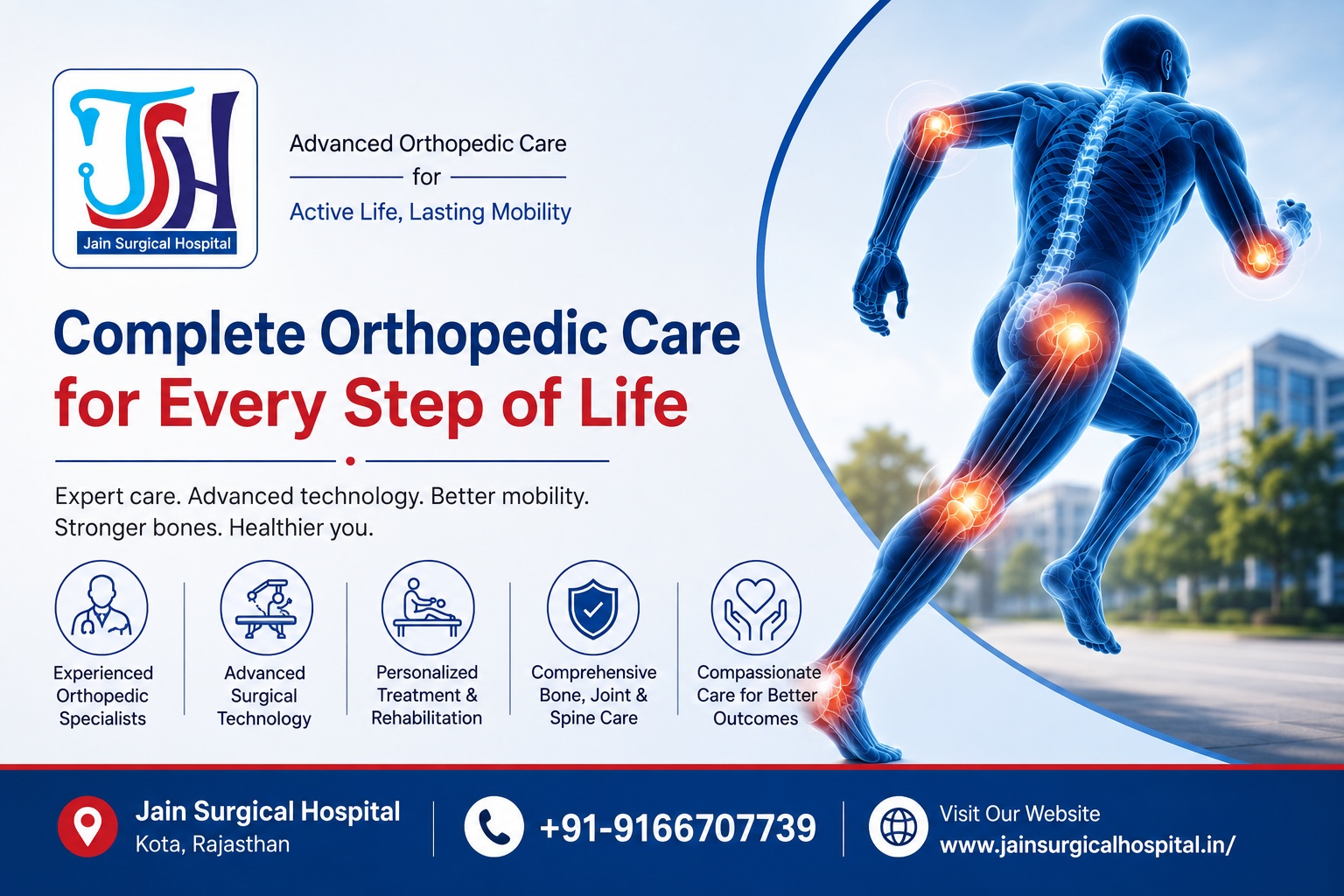 JSH
Jain Surgical Hospital

Advanced Orthopedic Care
for
Active Life, Lasting Mobility

Complete Orthopedic Care for Every Step of Life

Expert care. Advanced technology. Better mobility. Stronger bones. Healthier you.

Experienced Orthopedic Specialists

Advanced Surgical Technology

Personalized Treatment & Rehabilitation

Comprehensive Bone, Joint & Spine Care

Compassionate Care for Better Outcomes

Jain Surgical Hospital
Kota, Rajasthan

+91-9166707739

Visit Our Website
www.jainsurgicalhospital.in/